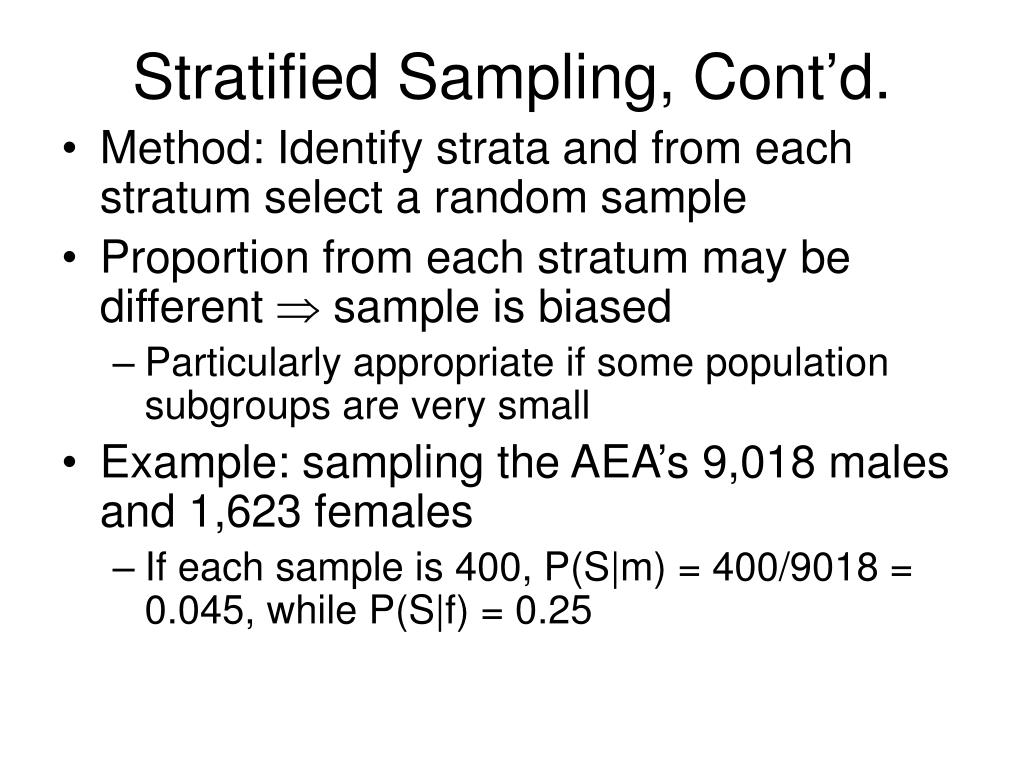 Stratified Sampling, Cont’d.

• Method: Identify strata and from each stratum select a random sample

• Proportion from each stratum may be different $\Rightarrow$ sample is biased

– Particularly appropriate if some population subgroups are very small

• Example: sampling the AEA’s 9,018 males and 1,623 females

– If each sample is 400, P(S|m) = 400/9018 = 0.045, while P(S|f) = 0.25